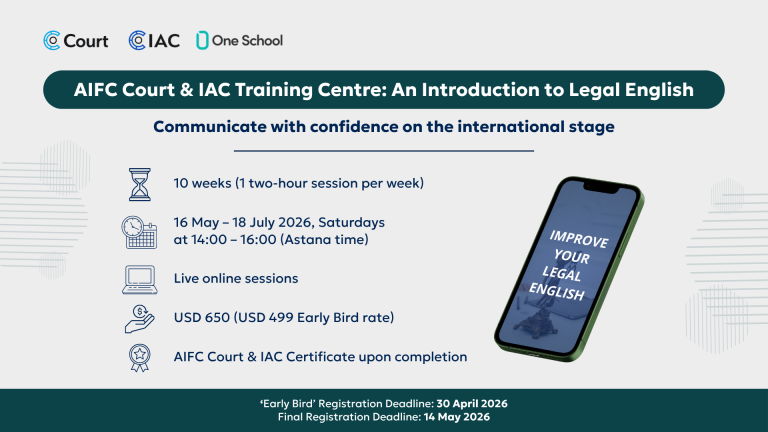 Court IAC One School

AIFC Court & IAC Training Centre: An Introduction to Legal English

Communicate with confidence on the international stage

10 weeks (1 two-hour session per week)

16 May – 18 July 2026, Saturdays at 14:00 – 16:00 (Astana time)

Live online sessions

USD 650 (USD 499 Early Bird rate)

AIFC Court & IAC Certificate upon completion

IMPROVE YOUR LEGAL ENGLISH

'Early Bird' Registration Deadline: 30 April 2026
Final Registration Deadline: 14 May 2026